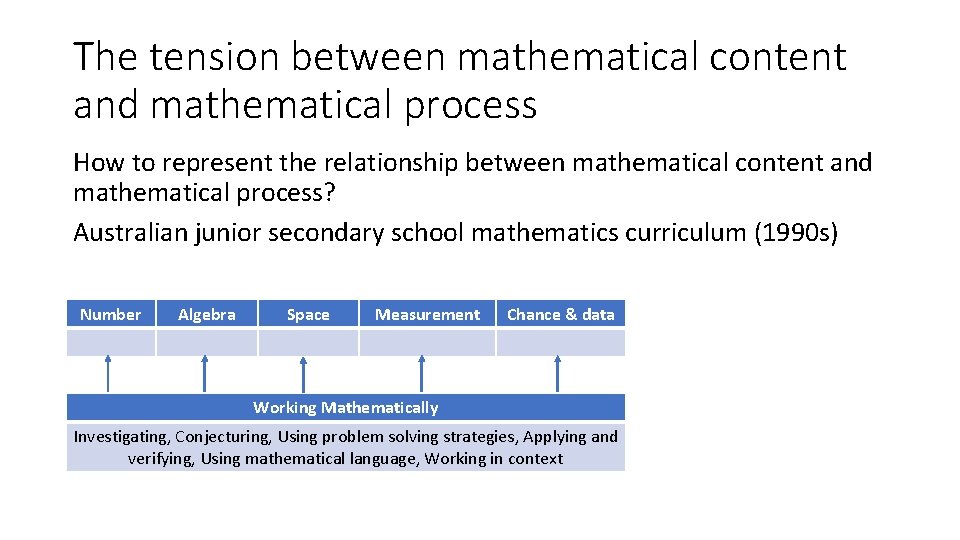 The tension between mathematical content and mathematical process

How to represent the relationship between mathematical content and mathematical process?

Australian junior secondary school mathematics curriculum (1990s)

| Number | Algebra | Space | Measurement | Chance & data |
|---|---|---|---|---|
| | | | | |

Working Mathematically

Investigating, Conjecturing, Using problem solving strategies, Applying and verifying, Using mathematical language, Working in context